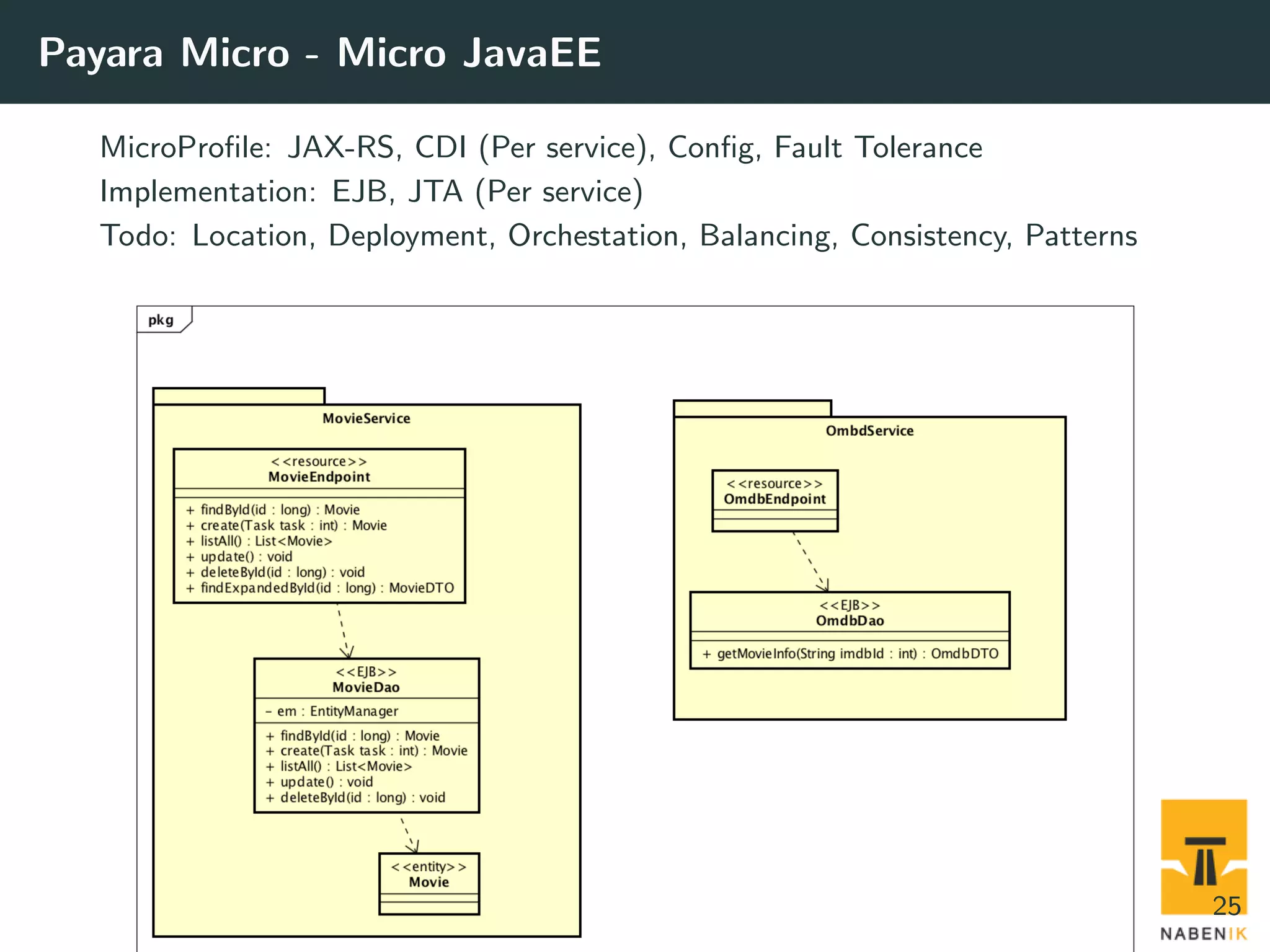 Payara Micro - Micro JavaEE

MicroProfile: JAX-RS, CDI (Per service), Config, Fault Tolerance
Implementation: EJB, JTA (Per service)
Todo: Location, Deployment, Orchestation, Balancing, Consistency, Patterns

pkg

MovieService

<<resource>>
MovieEndpoint

+ findById(id : long) : Movie
+ create(Task task : int) : Movie
+ listAll() : List<Movie>
+ update() : void
+ deleteById(id : long) : void
+ findExpandedById(id : long) : MovieDTO

<<EJB>>
MovieDao

- em : EntityManager

+ findById(id : long) : Movie
+ create(Task task : int) : Movie
+ listAll() : List<Movie>
+ update() : void
+ deleteById(id : long) : void

<<entity>>
Movie

OmbdService

<<resource>>
OmdbEndpoint

<<EJB>>
OmdbDao

+ getMovieInfo(String imdbId : int) : OmdbDTO

25

NABENIK